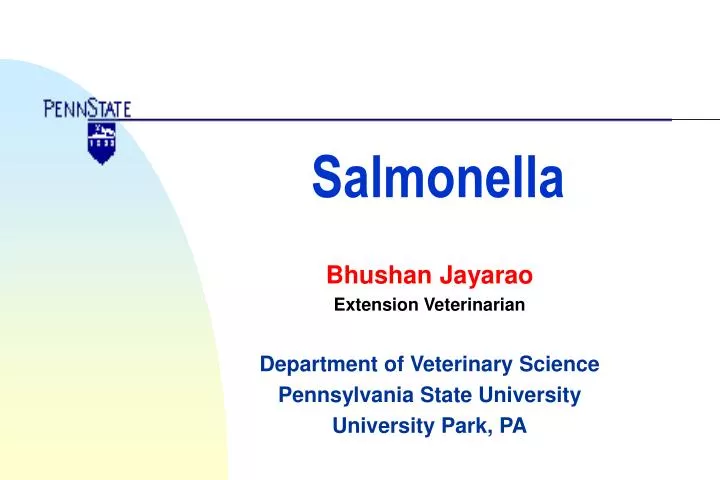 PENNSTATE

Salmonella

Bhushan Jayarao
Extension Veterinarian

Department of Veterinary Science
Pennsylvania State University
University Park, PA